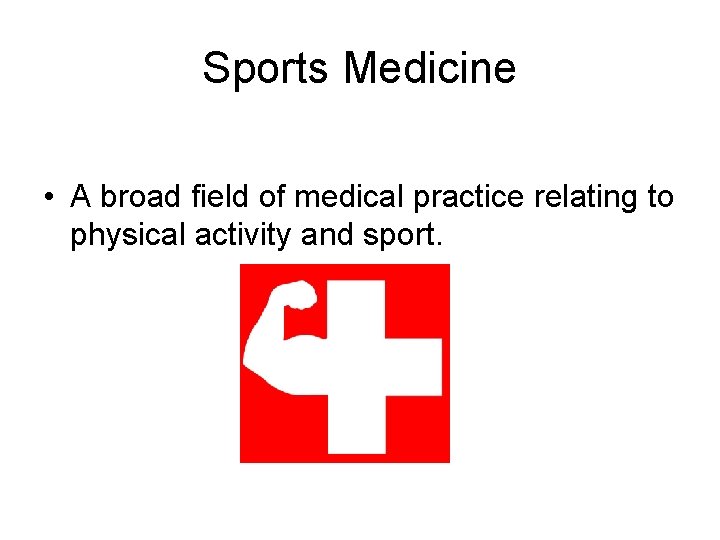 Sports Medicine

• A broad field of medical practice relating to physical activity and sport.